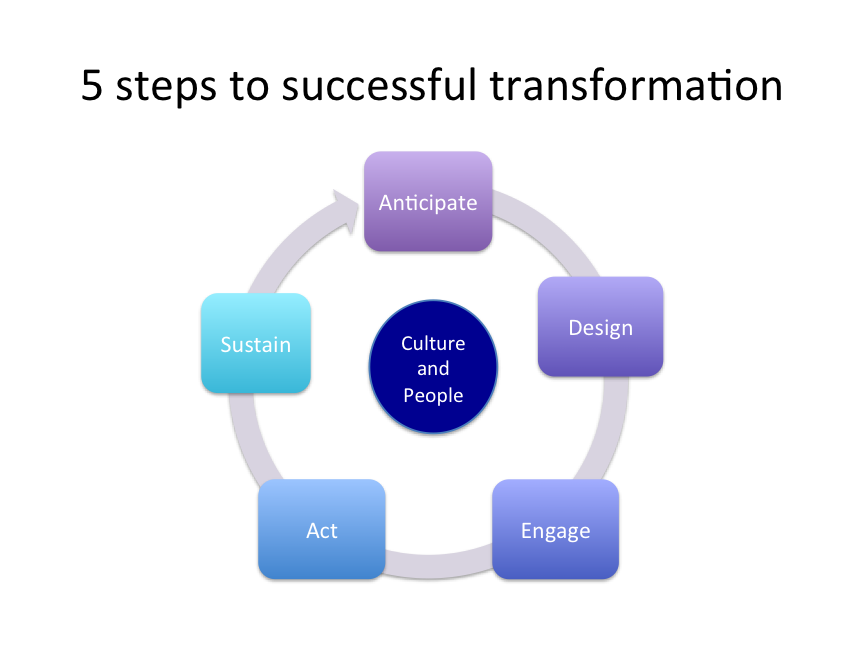 5 steps to successful transformation

Anticipate

Design

Engage

Act

Sustain

Culture and People